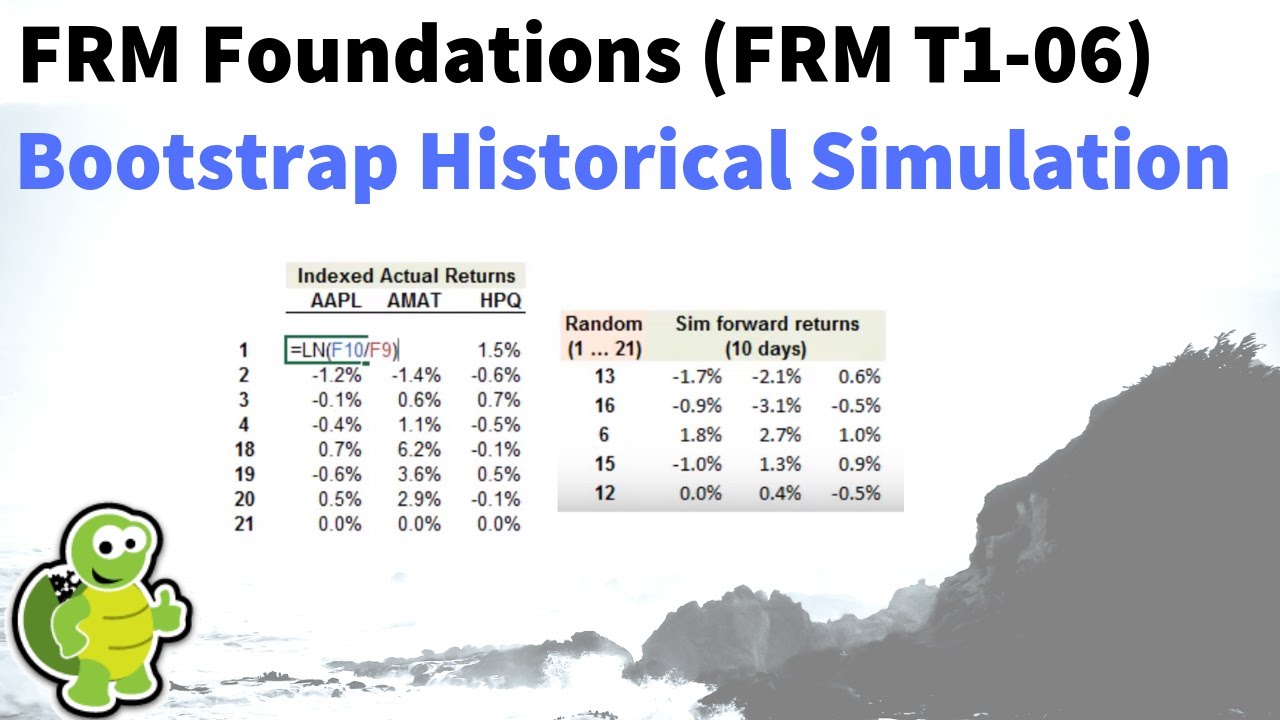 FRM Foundations (FRM T1-06)
Bootstrap Historical Simulation

Indexed Actual Returns

| | AAPL | AMAT | HPQ |
|---|---|---|---|
| 1 | =LN(F10/F9) | | 1.5% |
| 2 | -1.2% | -1.4% | -0.6% |
| 3 | -0.1% | 0.6% | 0.7% |
| 4 | -0.4% | 1.1% | -0.5% |
| 18 | 0.7% | 6.2% | -0.1% |
| 19 | -0.6% | 3.6% | 0.5% |
| 20 | 0.5% | 2.9% | -0.1% |
| 21 | 0.0% | 0.0% | 0.0% |

| Random (1 ... 21) | Sim forward returns (10 days) | | |
|---|---|---|---|
| 13 | -1.7% | -2.1% | 0.6% |
| 16 | -0.9% | -3.1% | -0.5% |
| 6 | 1.8% | 2.7% | 1.0% |
| 15 | -1.0% | 1.3% | 0.9% |
| 12 | 0.0% | 0.4% | -0.5% |